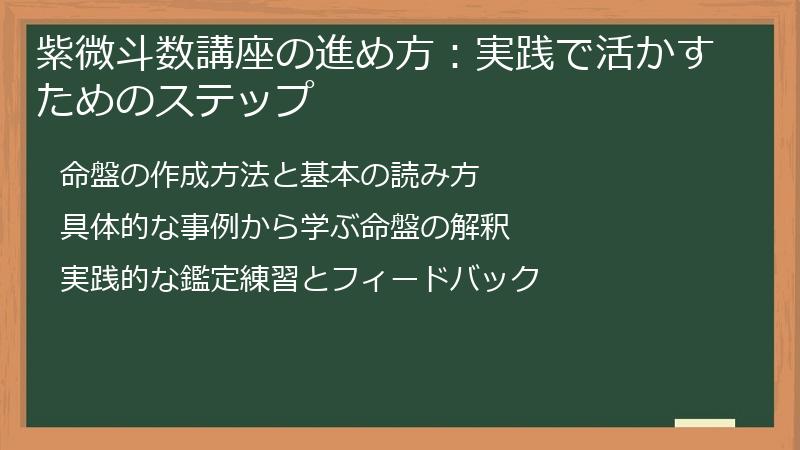 紫微斗数講座の進め方：実践で活かすためのステップ

命盤の作成方法と基本の読み方

具体的な事例から学ぶ命盤の解釈

実践的な鑑定練習とフィードバック